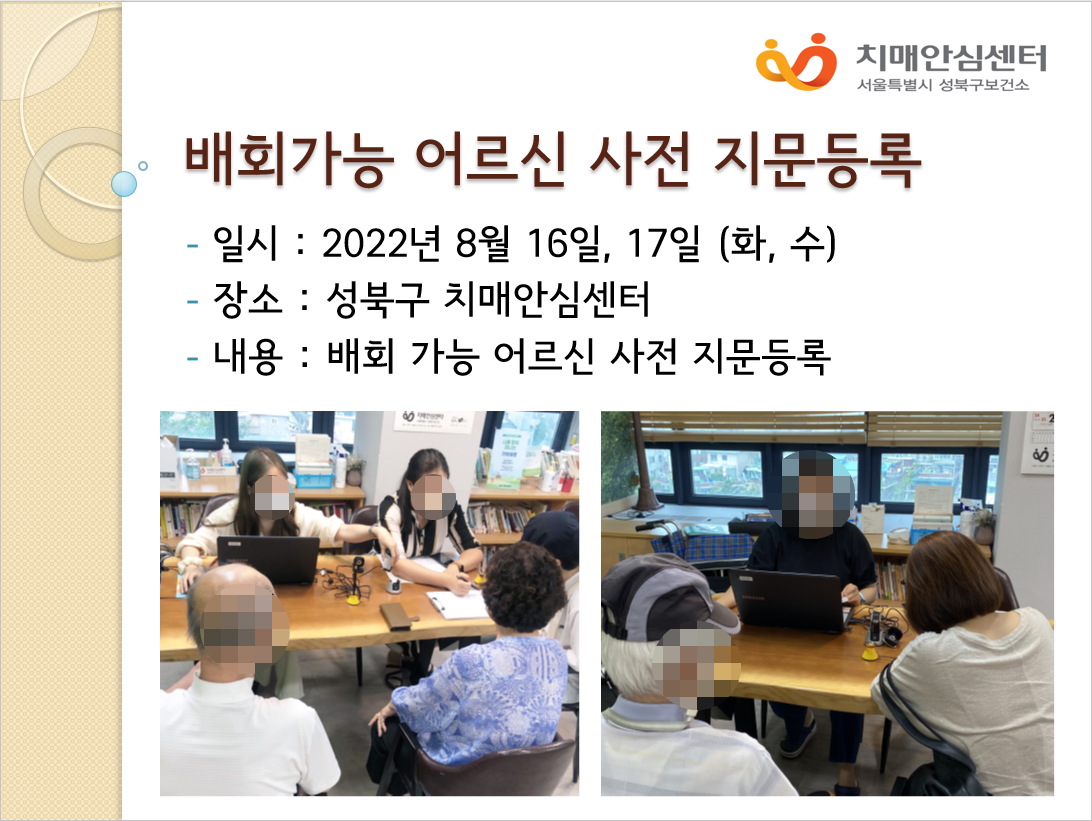 치매안심센터
서울특별시 성북구보건소

배회가능 어르신 사전 지문등록

- 일시 : 2022년 8월 16일, 17일 (화, 수)
- 장소 : 성북구 치매안심센터
- 내용 : 배회 가능 어르신 사전 지문등록